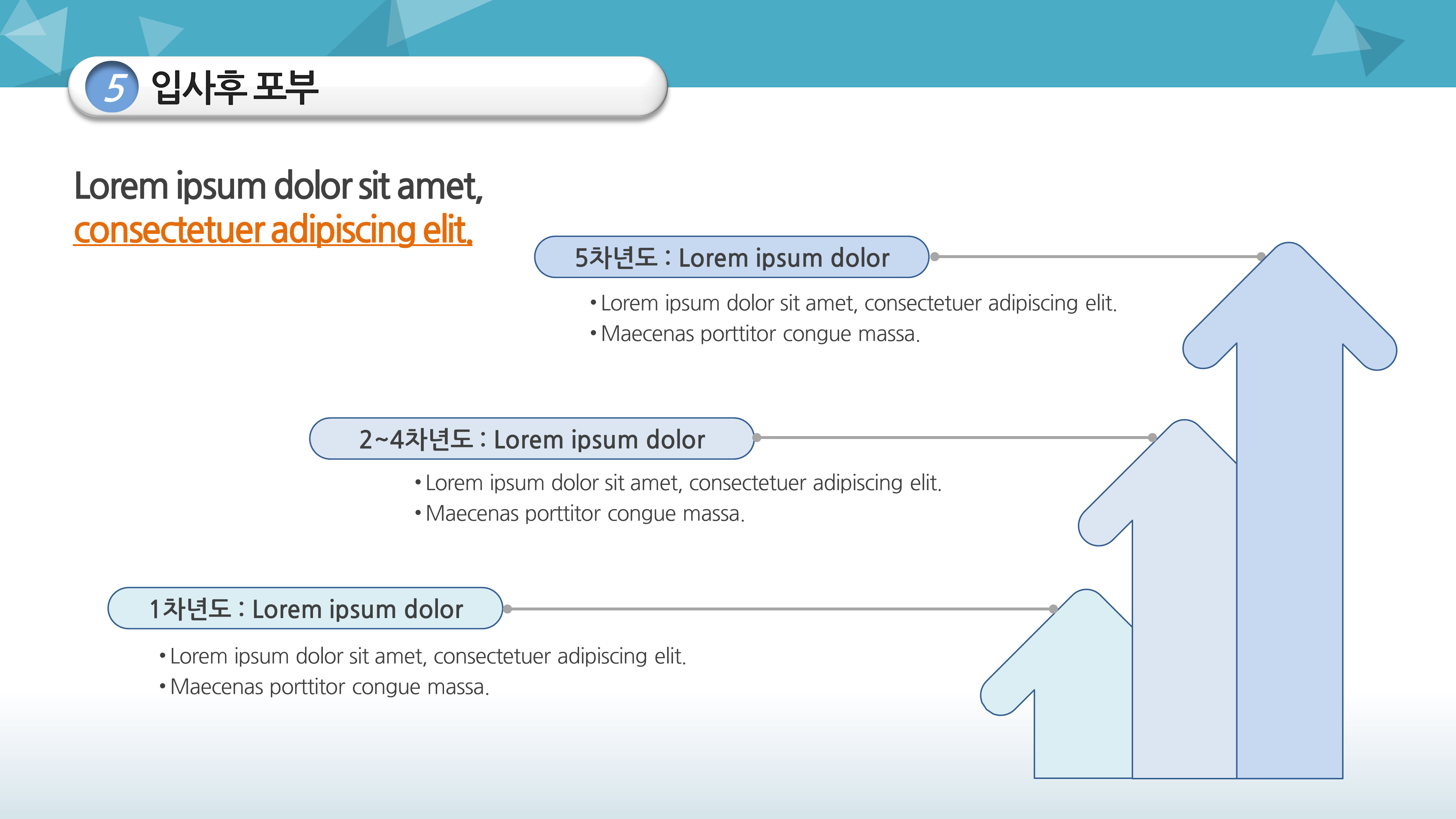 5 입사후 포부

Lorem ipsum dolor sit amet,
consectetuer adipiscing elit.

5차년도 : Lorem ipsum dolor

• Lorem ipsum dolor sit amet, consectetuer adipiscing elit.
• Maecenas porttitor congue massa.

2~4차년도 : Lorem ipsum dolor

• Lorem ipsum dolor sit amet, consectetuer adipiscing elit.
• Maecenas porttitor congue massa.

1차년도 : Lorem ipsum dolor

• Lorem ipsum dolor sit amet, consectetuer adipiscing elit.
• Maecenas porttitor congue massa.